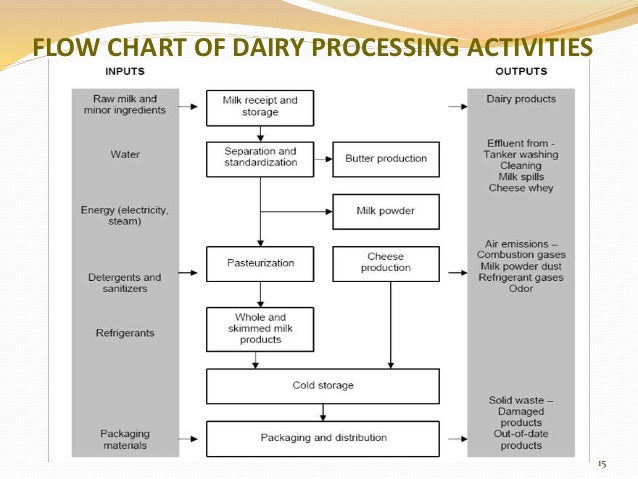 FLOW CHART OF DAIRY PROCESSING ACTIVITIES

INPUTS

Raw milk and minor ingredients

Water

Energy (electricity, steam)

Detergents and sanitizers

Refrigerants

Packaging materials

Milk receipt and storage

Separation and standardization

Butter production

Milk powder

Pasteurization

Cheese production

Whole and skimmed milk products

Cold storage

Packaging and distribution

OUTPUTS

Dairy products

Effluent from - Tanker washing Cleaning Milk spills Cheese whey

Air emissions – Combustion gases Milk powder dust Refrigerant gases Odor

Solid waste – Damaged products Out-of-date products

15